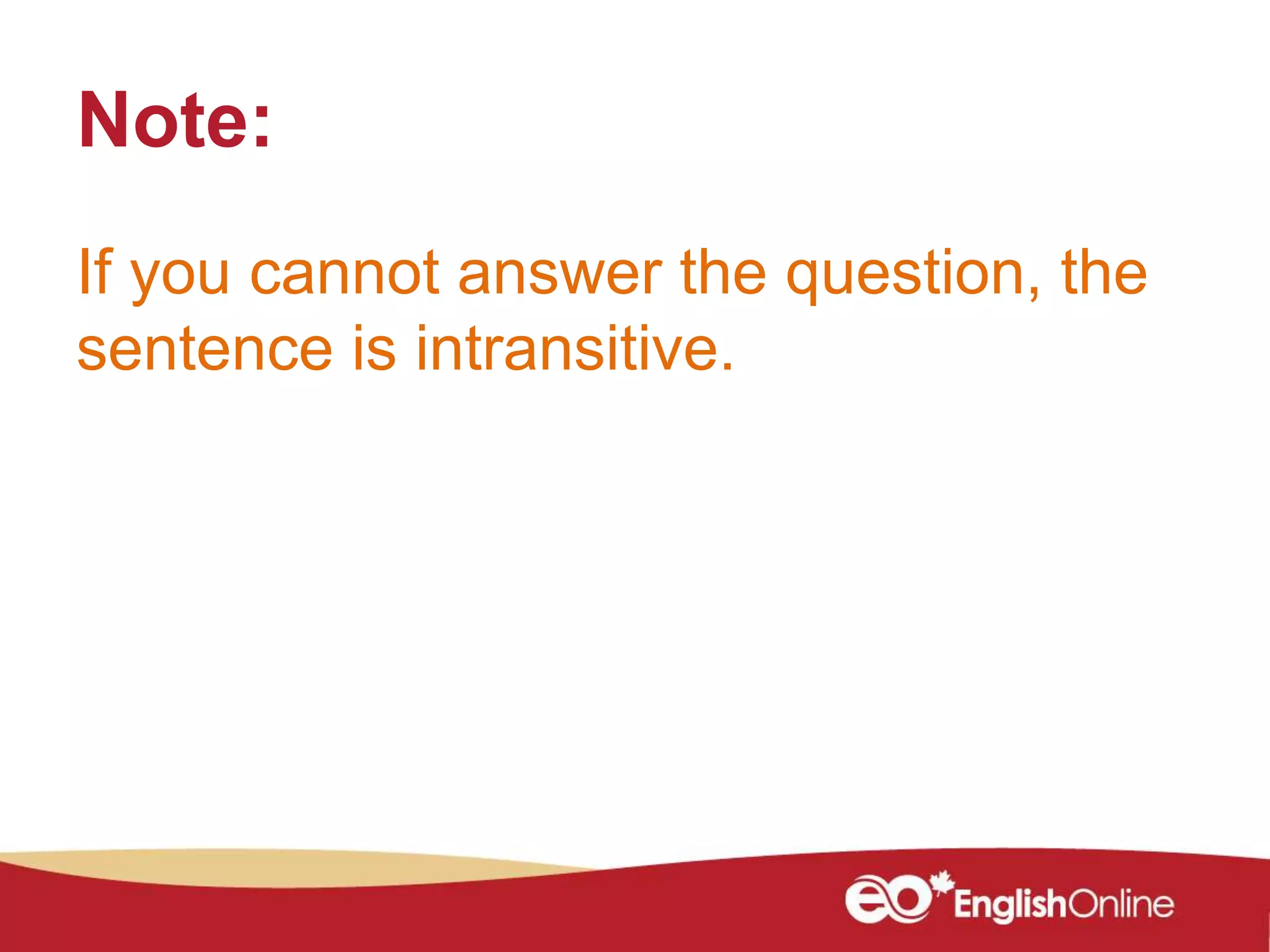 Note:

If you cannot answer the question, the sentence is intransitive.

eo EnglishOnline